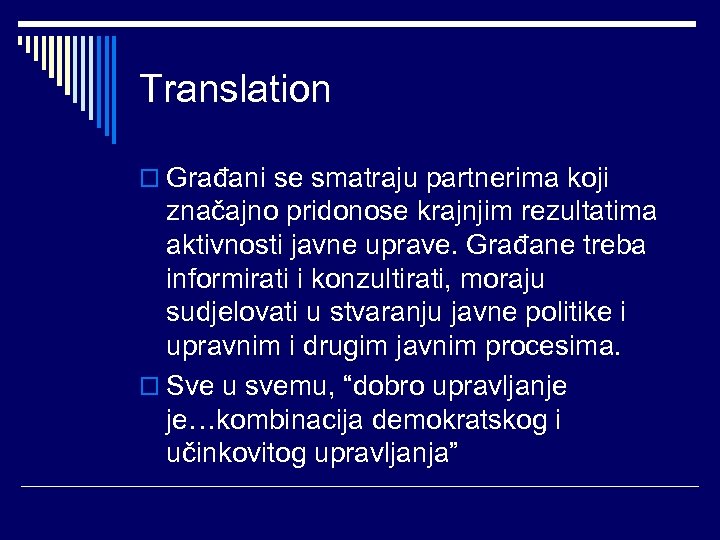 Translation

Građani se smatraju partnerima koji značajno pridonose krajnjim rezultatima aktivnosti javne uprave. Građane treba informirati i konzultirati, moraju sudjelovati u stvaranju javne politike i upravnim i drugim javnim procesima.

Sve u svemu, “dobro upravljanje je…kombinacija demokratskog i učinkovitog upravljanja”